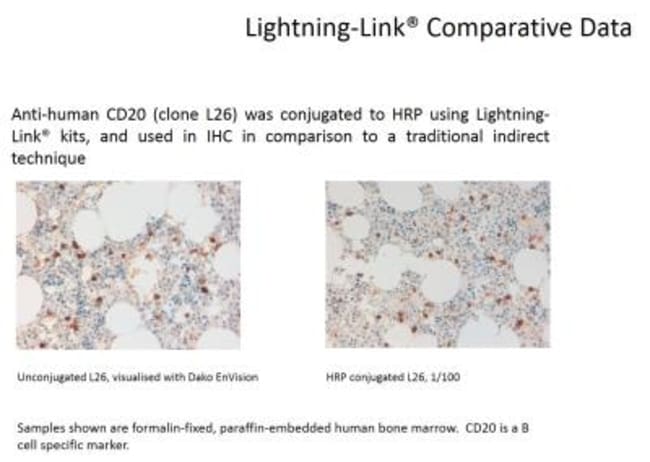 Lightning-Link® Comparative Data

Anti-human CD20 (clone L26) was conjugated to HRP using Lightning-Link® kits, and used in IHC in comparison to a traditional indirect technique

Unconjugated L26, visualised with Dako EnVision

HRP conjugated L26, 1/100

Samples shown are formalin-fixed, paraffin-embedded human bone marrow. CD20 is a B cell specific marker.